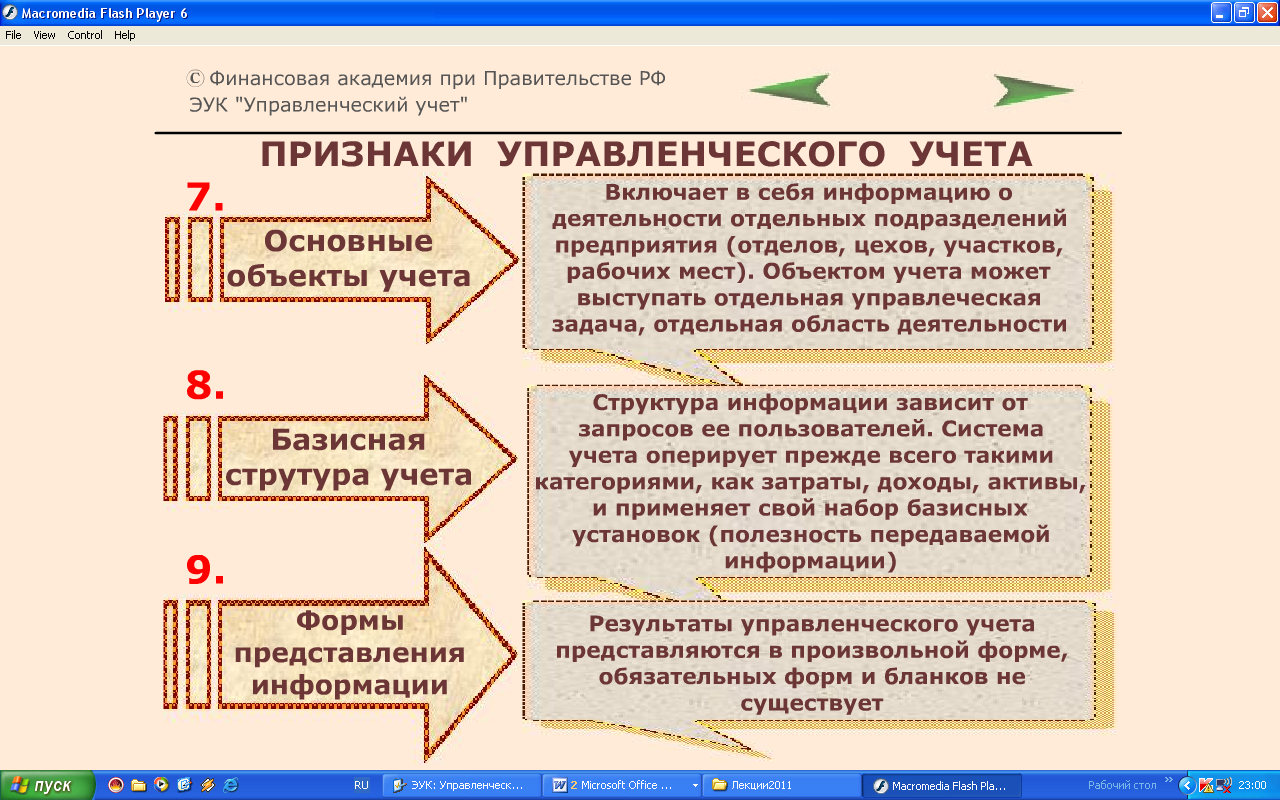 Macromedia Flash Player 6

File View Control Help

© Финансовая академия при Правительстве РФ
ЭУК "Управленческий учет"

ПРИЗНАКИ УПРАВЛЕНЧЕСКОГО УЧЕТА

7.

Основные объекты учета

Включает в себя информацию о деятельности отдельных подразделений предприятия (отделов, цехов, участков, рабочих мест). Объектом учета может выступать отдельная управлеческая задача, отдельная область деятельности

8.

Базисная струтура учета

Структура информации зависит от запросов ее пользователей. Система учета оперирует прежде всего такими категориями, как затраты, доходы, активы, и применяет свой набор базисных установок (полезность передаваемой информации)

9.

Формы представления информации

Результаты управленческого учета представляются в произвольной форме, обязательных форм и бланков не существует

пуск RU ЭУК: Управленческ... 2 Microsoft Office ... Лекции2011 Macromedia Flash Pla... Рабочий стол 23:00